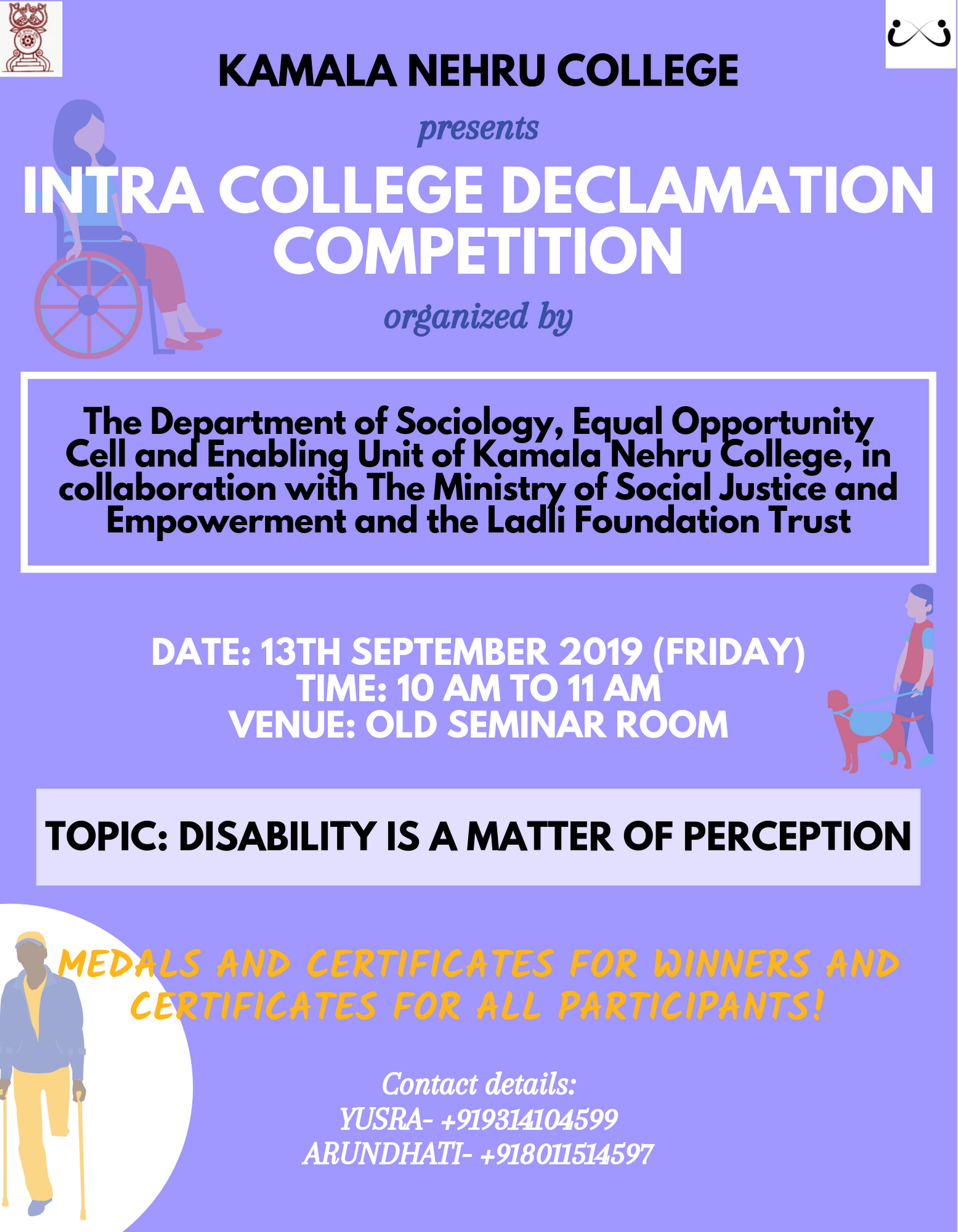 KAMALA NEHRU COLLEGE

presents

INTRA COLLEGE DECLAMATION COMPETITION

organized by

The Department of Sociology, Equal Opportunity Cell and Enabling Unit of Kamala Nehru College, in collaboration with The Ministry of Social Justice and Empowerment and the Ladli Foundation Trust

DATE: 13TH SEPTEMBER 2019 (FRIDAY)
TIME: 10 AM TO 11 AM
VENUE: OLD SEMINAR ROOM

TOPIC: DISABILITY IS A MATTER OF PERCEPTION

MEDALS AND CERTIFICATES FOR WINNERS AND CERTIFICATES FOR ALL PARTICIPANTS!

Contact details:
YUSRA- +919314104599
ARUNDHATI- +918011514597